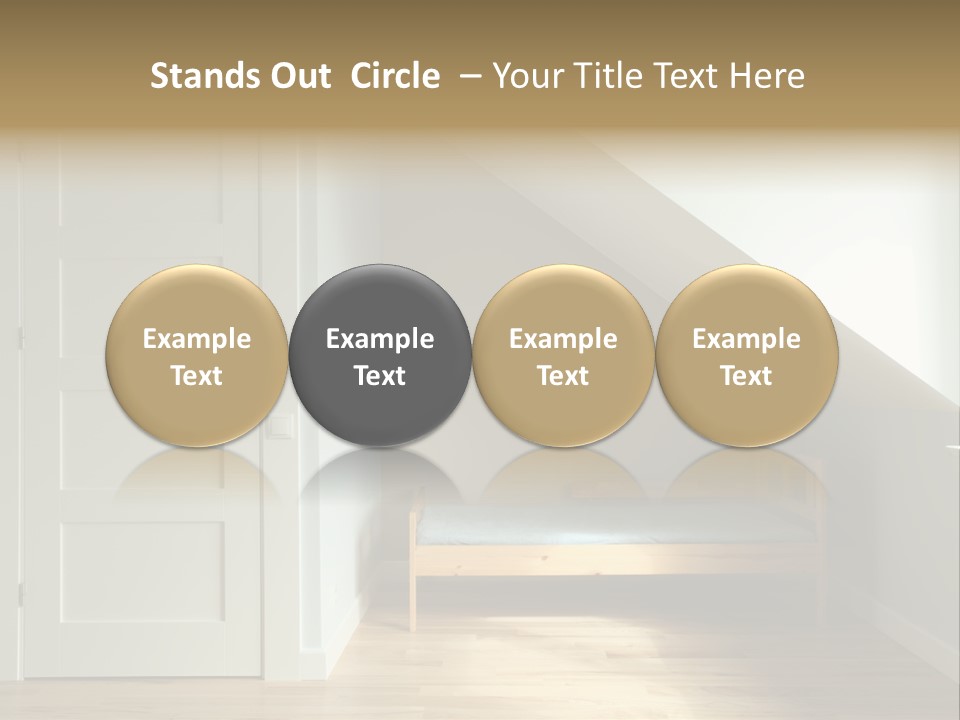 Stands Out Circle – Your Title Text Here

Example Text

Example Text

Example Text

Example Text